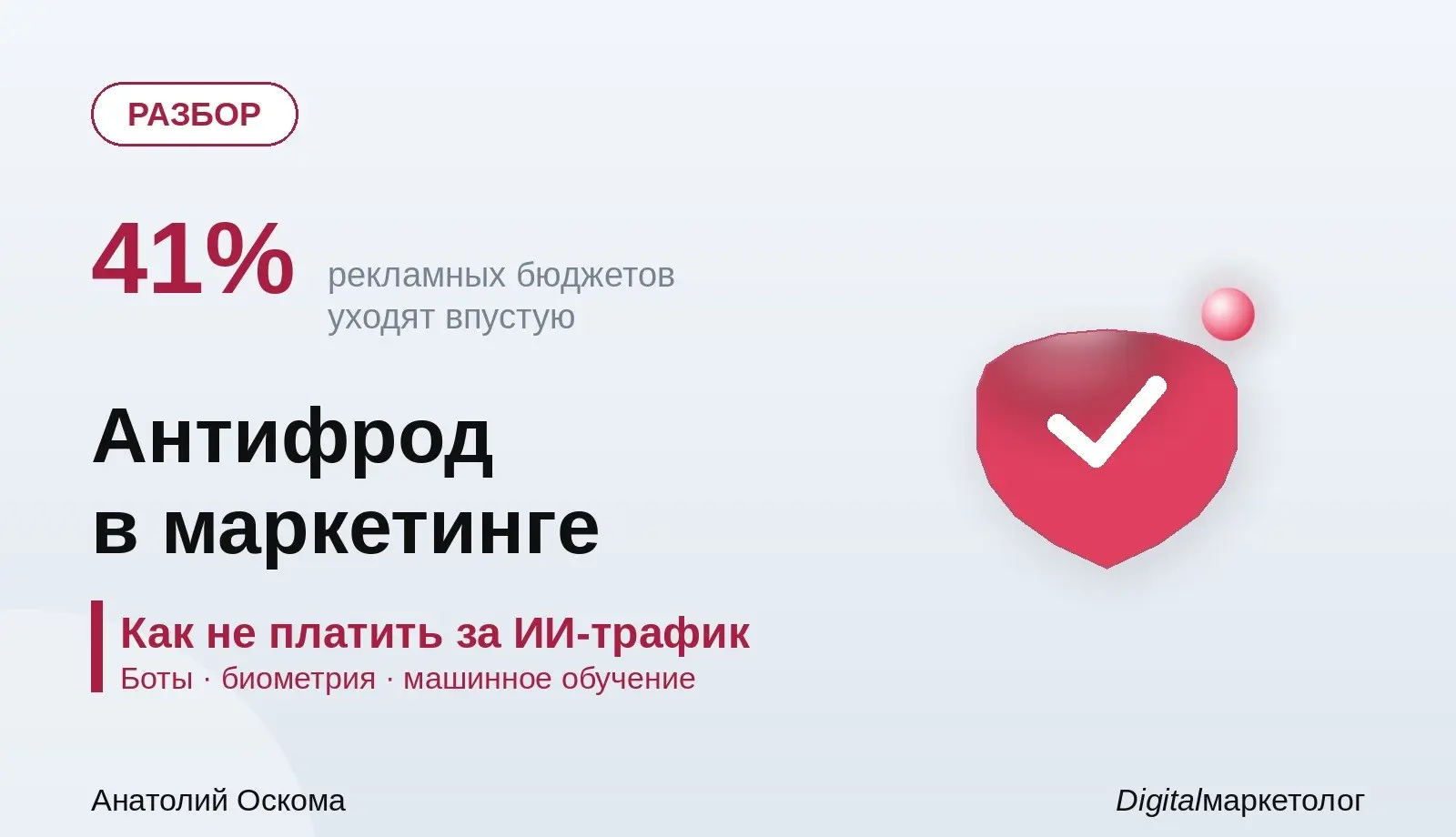 РАЗБОР

41% рекламных бюджетов уходят впустую

Антифрод в маркетинге

Как не платить за ИИ-трафик
Боты · биометрия · машинное обучение

Анатолий Оскома

Digitalмаркетолог